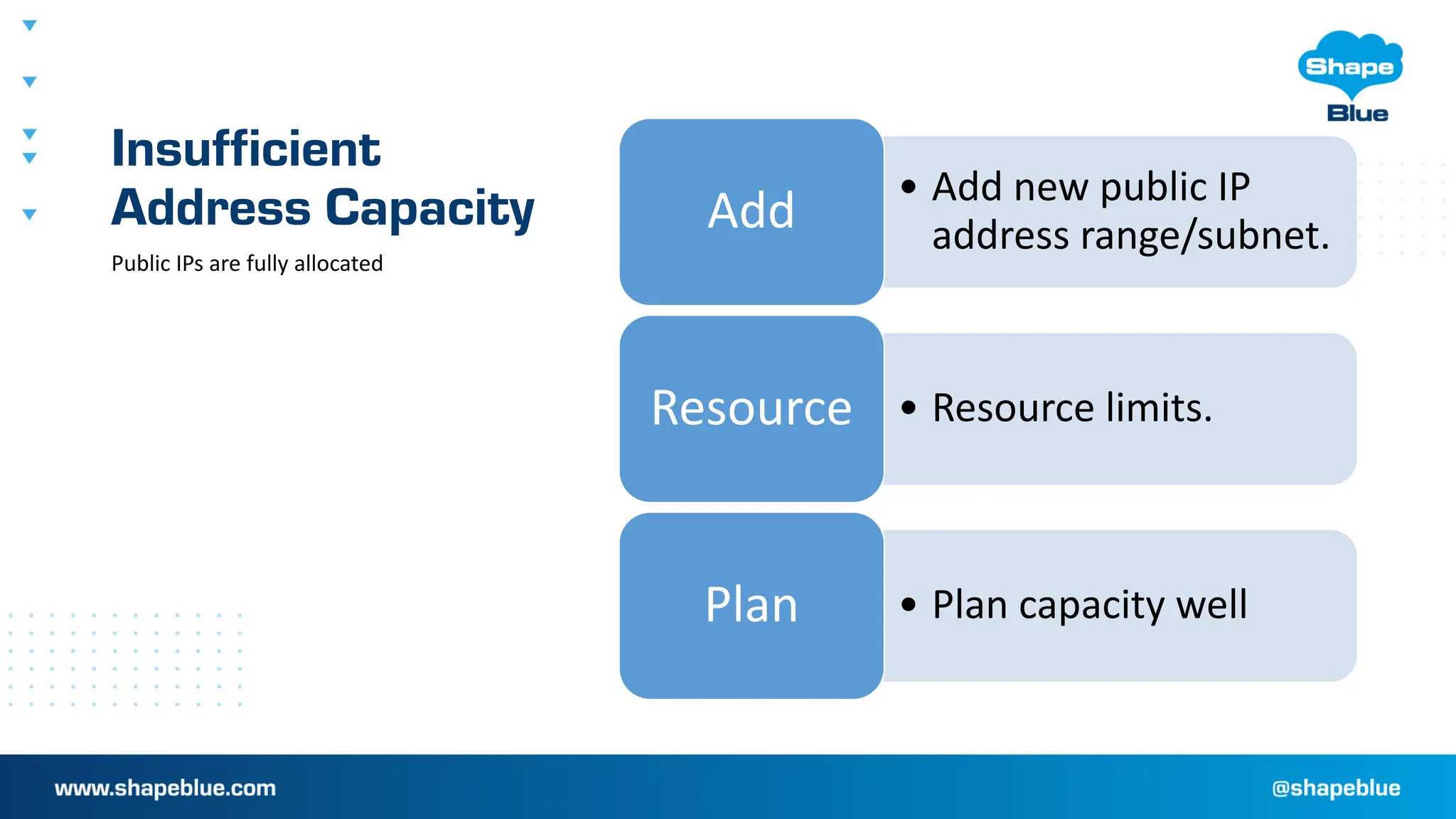 Shape Blue

Insufficient Address Capacity

Public IPs are fully allocated

Add

• Add new public IP address range/subnet.

Resource

• Resource limits.

Plan

• Plan capacity well

www.shapeblue.com

@shapeblue